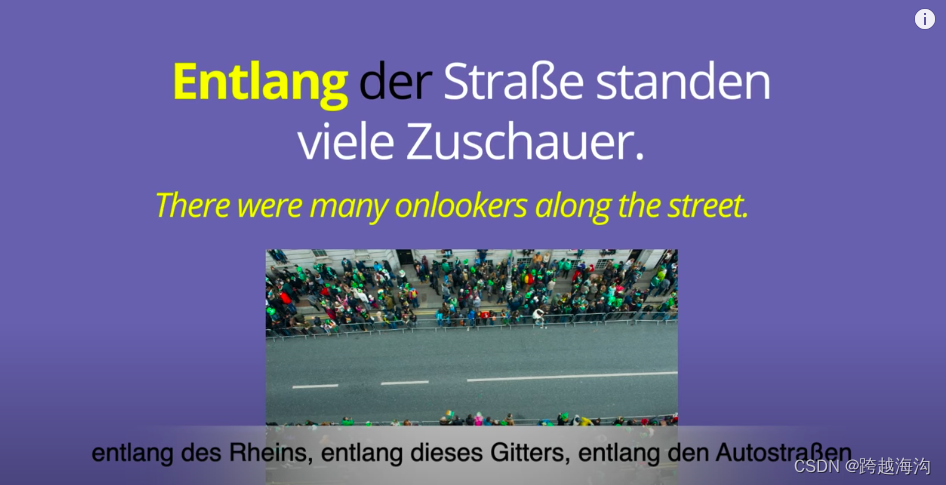 i

Entlang der Straße standen viele Zuschauer.

There were many onlookers along the street.

entlang des Rheins, entlang dieses Gitters, entlang den Autostraßen

CSDN @跨越海沟